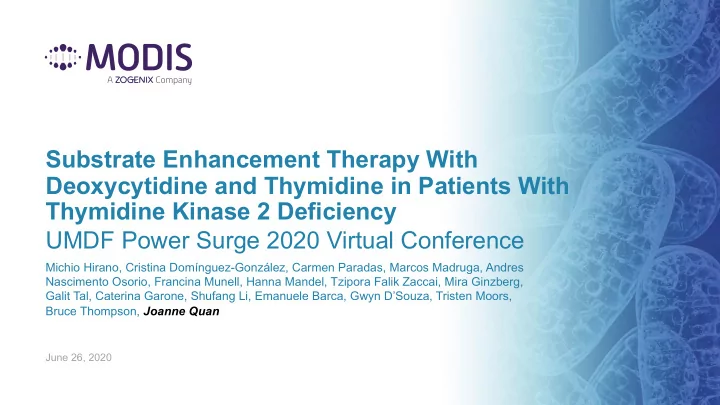 MODIS
A ZOGENIX Company

Substrate Enhancement Therapy With Deoxycytidine and Thymidine in Patients With Thymidine Kinase 2 Deficiency

UMDF Power Surge 2020 Virtual Conference

Michio Hirano, Cristina Domínguez-González, Carmen Paradas, Marcos Madruga, Andres Nascimento Osorio, Francina Munell, Hanna Mandel, Tzipora Falik Zaccai, Mira Ginzberg, Galit Tal, Caterina Garone, Shufang Li, Emanuele Barca, Gwyn D'Souza, Tristen Moors, Bruce Thompson, Joanne Quan

June 26, 2020